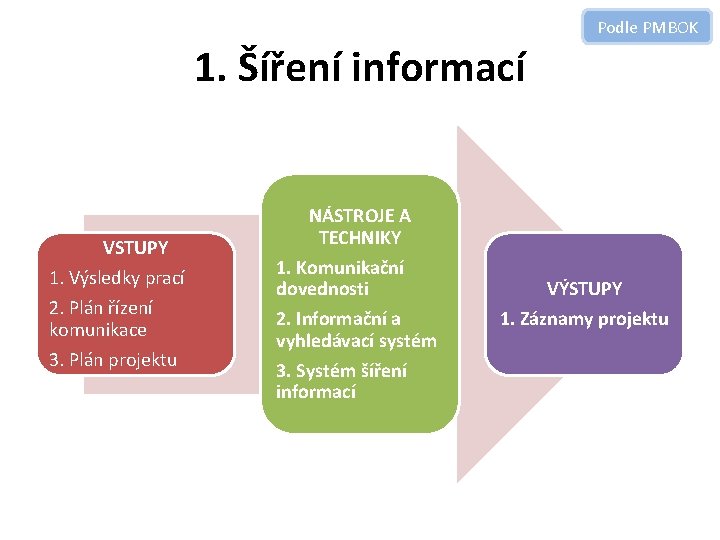 Podle PMBOK

1. Šíření informací

VSTUPY
1. Výsledky prací
2. Plán řízení komunikace
3. Plán projektu

NÁSTROJE A TECHNIKY
1. Komunikační dovednosti
2. Informační a vyhledávací systém
3. Systém šíření informací

VÝSTUPY
1. Záznamy projektu